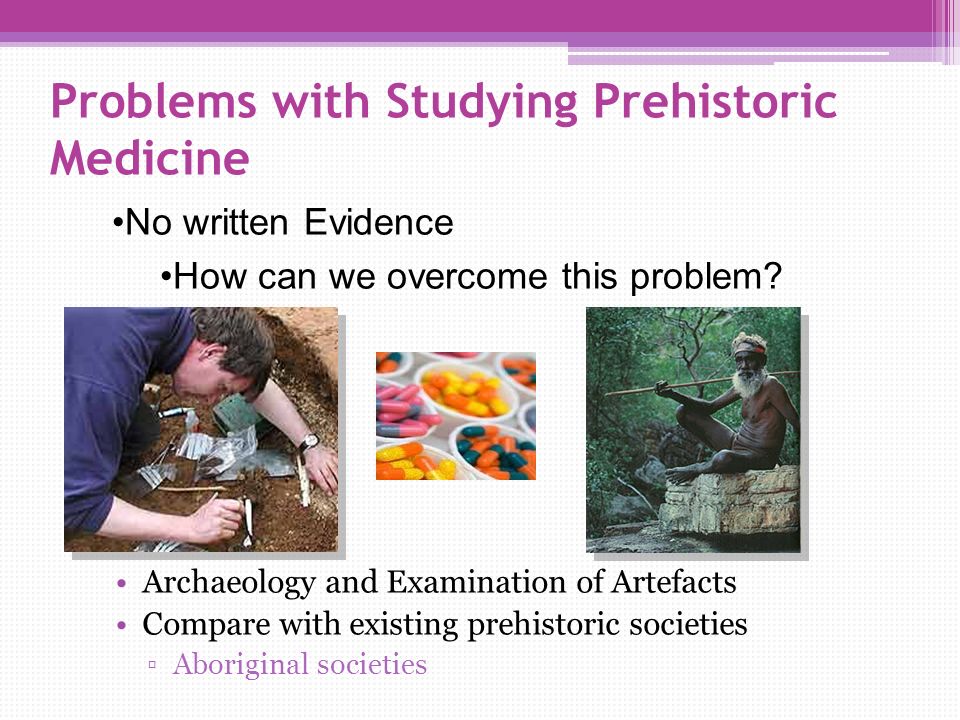 Problems with Studying Prehistoric Medicine

•No written Evidence

•How can we overcome this problem?

• Archaeology and Examination of Artefacts
• Compare with existing prehistoric societies
▫ Aboriginal societies